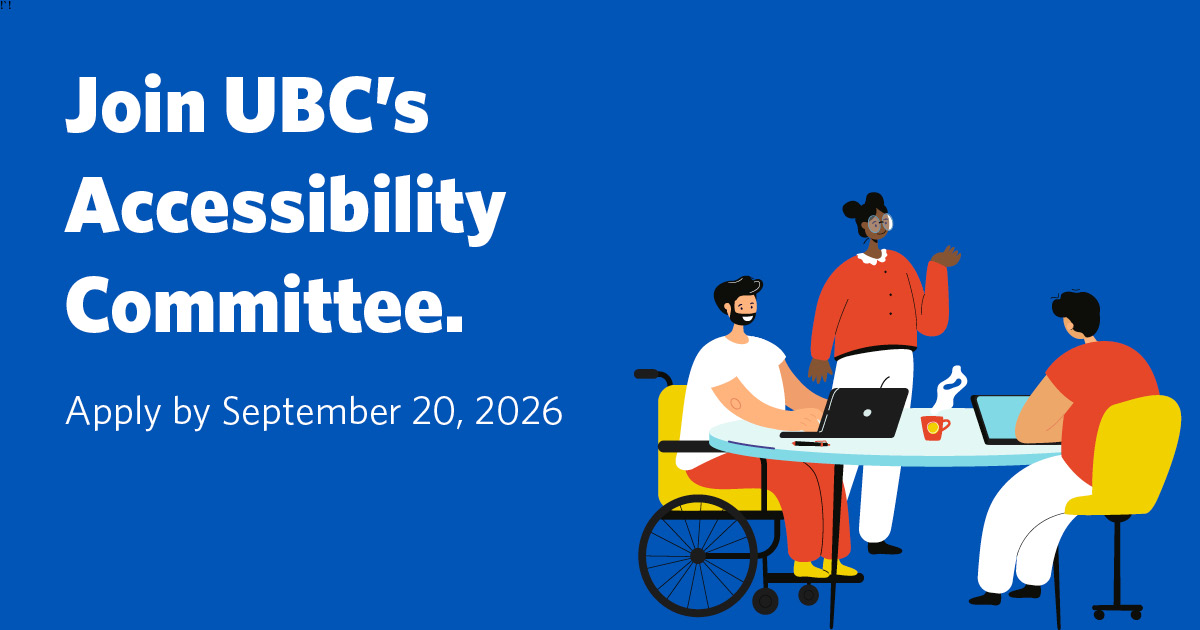 Join UBC's Accessibility Committee.

Apply by September 20, 2026